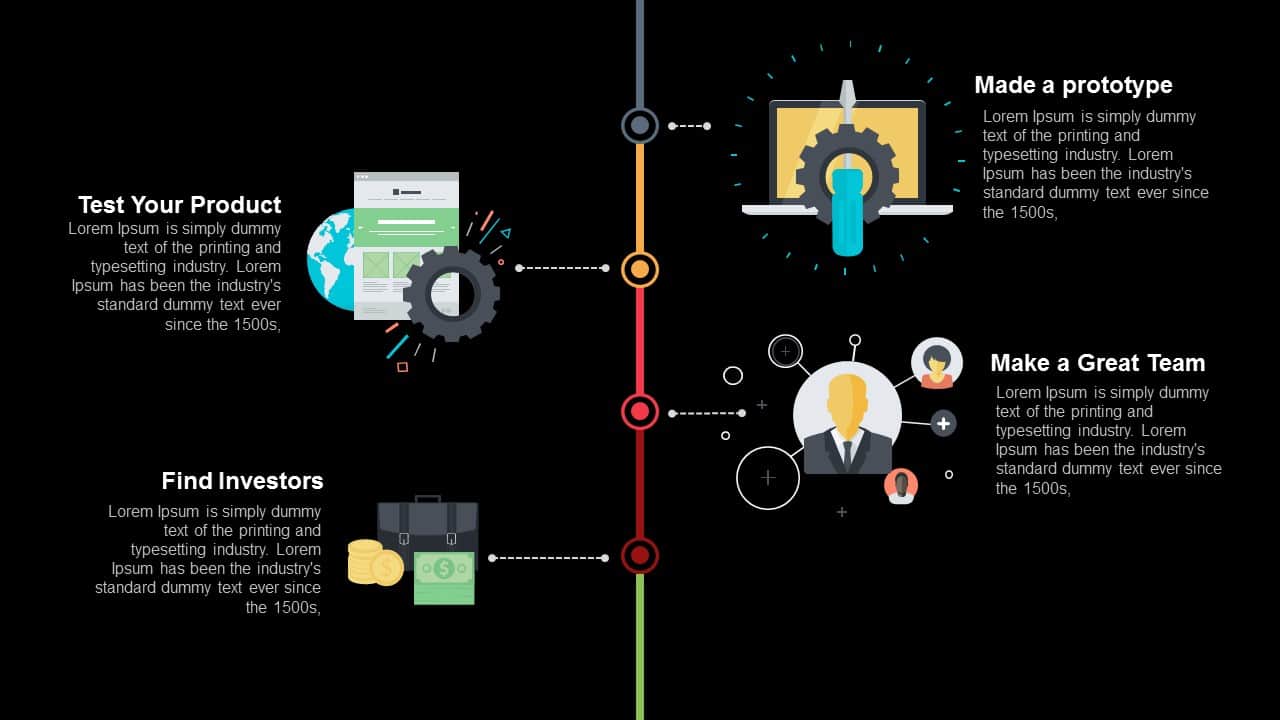 Made a prototype
Lorem Ipsum is simply dummy text of the printing and typesetting industry. Lorem Ipsum has been the industry's standard dummy text ever since the 1500s,

Test Your Product
Lorem Ipsum is simply dummy text of the printing and typesetting industry. Lorem Ipsum has been the industry's standard dummy text ever since the 1500s,

Make a Great Team
Lorem Ipsum is simply dummy text of the printing and typesetting industry. Lorem Ipsum has been the industry's standard dummy text ever since the 1500s,

Find Investors
Lorem Ipsum is simply dummy text of the printing and typesetting industry. Lorem Ipsum has been the industry's standard dummy text ever since the 1500s,